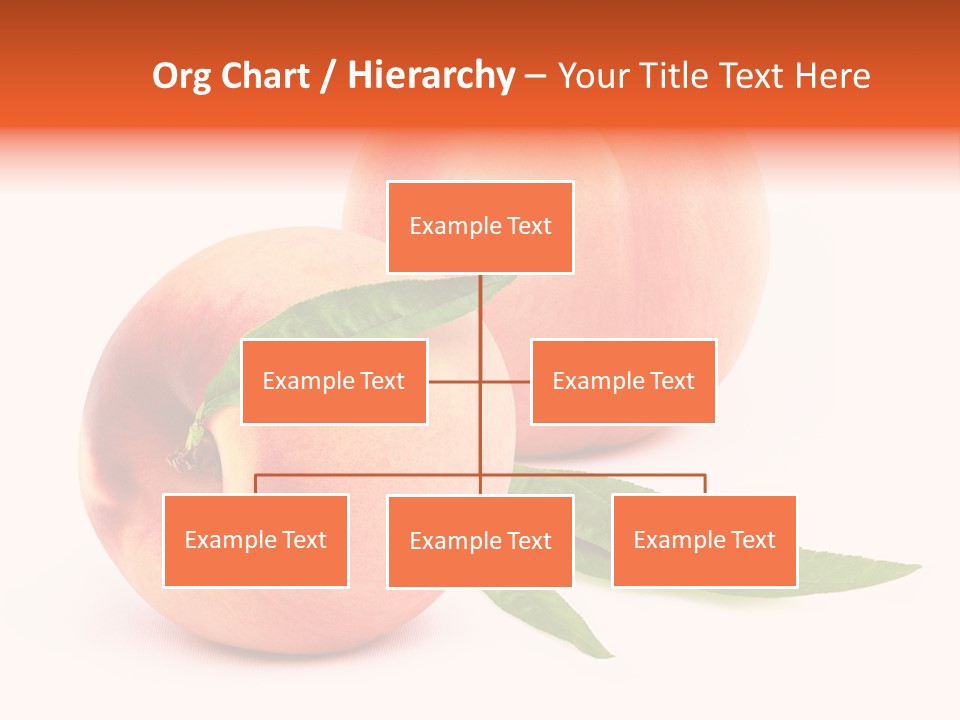 Org Chart / Hierarchy – Your Title Text Here

Example Text

Example Text

Example Text

Example Text

Example Text

Example Text